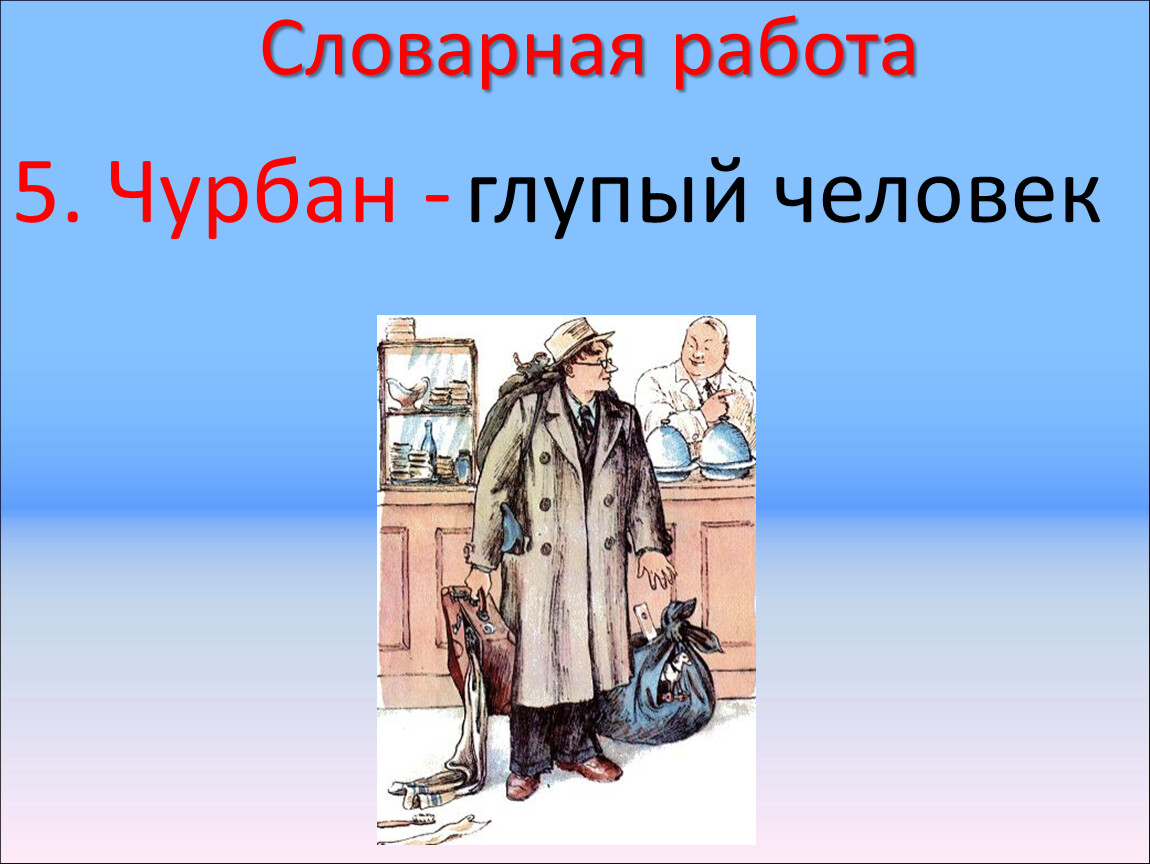 Словарная работа

5. Чурбан - глупый человек